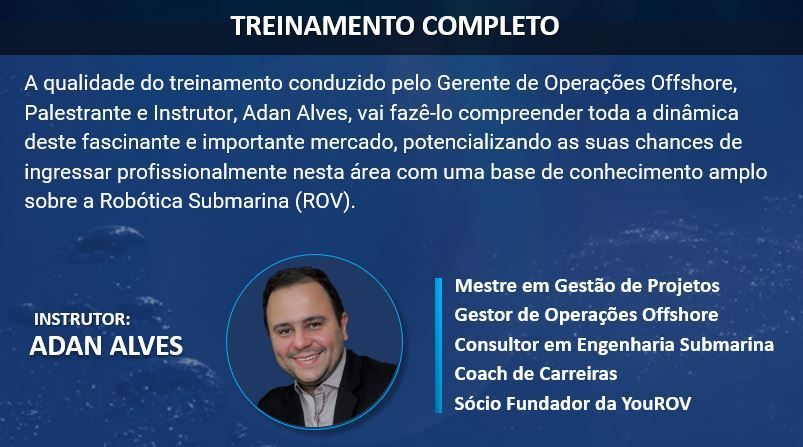 TREINAMENTO COMPLETO

A qualidade do treinamento conduzido pelo Gerente de Operações Offshore, Palestrante e Instrutor, Adan Alves, vai fazê-lo compreender toda a dinâmica deste fascinante e importante mercado, potencializando as suas chances de ingressar profissionalmente nesta área com uma base de conhecimento amplo sobre a Robótica Submarina (ROV).

INSTRUTOR:
ADAN ALVES

Mestre em Gestão de Projetos
Gestor de Operações Offshore
Consultor em Engenharia Submarina
Coach de Carreiras
Sócio Fundador da YouROV